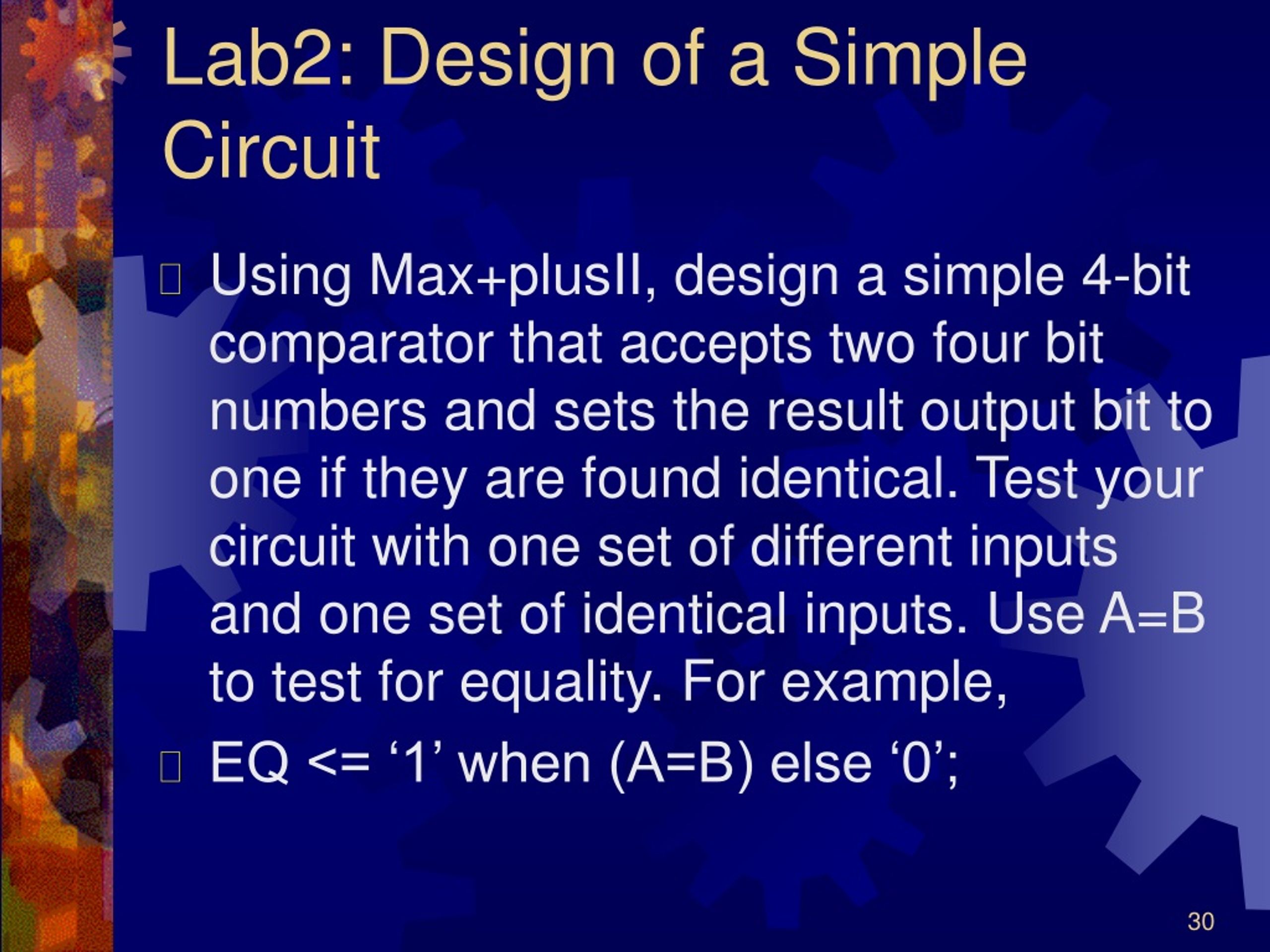 Lab2: Design of a Simple Circuit

Using Max+plusII, design a simple 4-bit comparator that accepts two four bit numbers and sets the result output bit to one if they are found identical. Test your circuit with one set of different inputs and one set of identical inputs. Use A=B to test for equality. For example,

EQ <= ‘1’ when (A=B) else ‘0’;

30